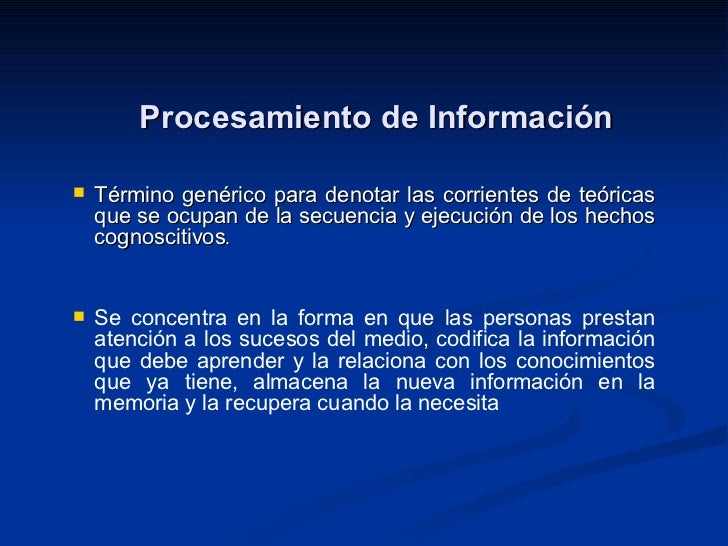 Procesamiento de Información

Término genérico para denotar las corrientes de teóricas que se ocupan de la secuencia y ejecución de los hechos cognoscitivos.

Se concentra en la forma en que las personas prestan atención a los sucesos del medio, codifica la información que debe aprender y la relaciona con los conocimientos que ya tiene, almacena la nueva información en la memoria y la recupera cuando la necesita